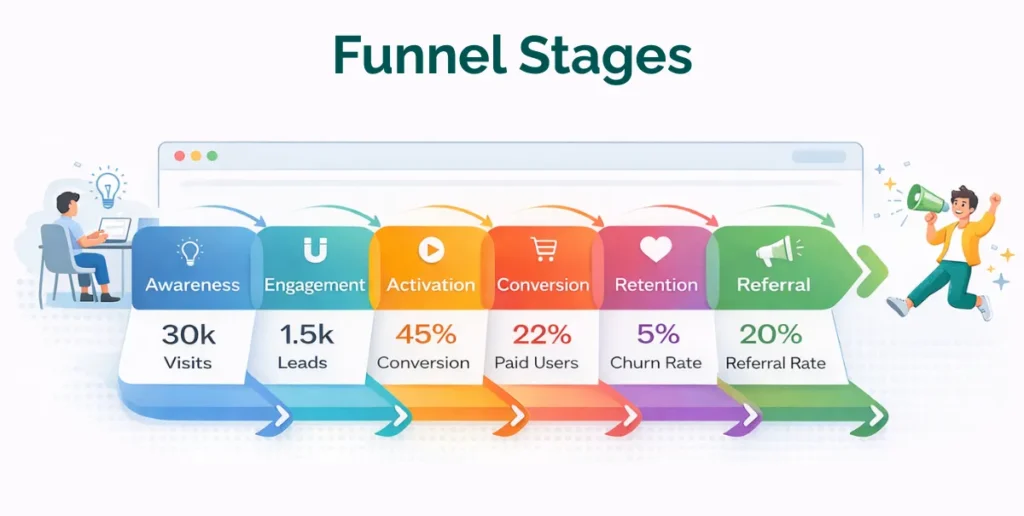 Funnel Stages

Awareness
30k
Visits

Engagement
1.5k
Leads

Activation
45%
Conversion

Conversion
22%
Paid Users

Retention
5%
Churn Rate

Referral
20%
Referral Rate